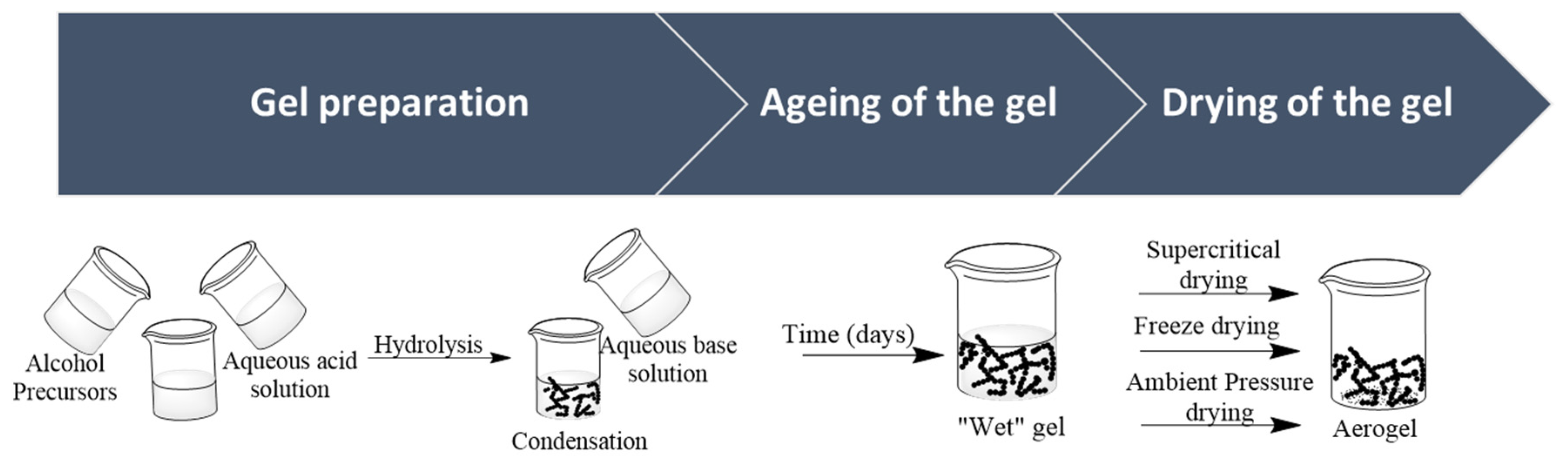 Gel preparation

Ageing of the gel

Drying of the gel

Alcohol Precursors

Aqueous acid solution

Hydrolysis

Aqueous base solution

Condensation

Time (days)

"Wet" gel

Supercritical drying

Freeze drying

Ambient Pressure drying

Aerogel